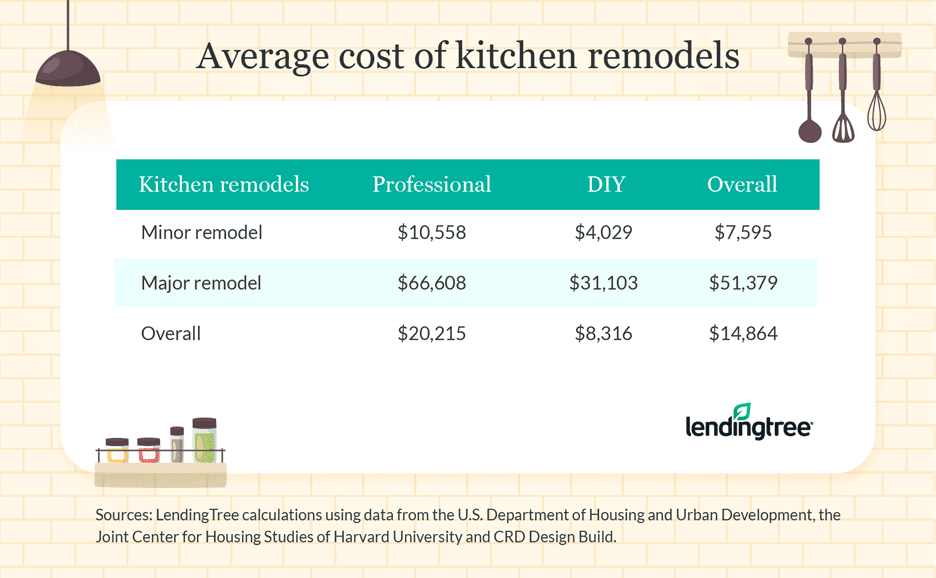 Average cost of kitchen remodels

| Kitchen remodels | Professional | DIY | Overall |
|---|---|---|---|
| Minor remodel | \$10,558 | \$4,029 | \$7,595 |
| Major remodel | \$66,608 | \$31,103 | \$51,379 |
| Overall | \$20,215 | \$8,316 | \$14,864 |

lendingtree

Sources: LendingTree calculations using data from the U.S. Department of Housing and Urban Development, the Joint Center for Housing Studies of Harvard University and CRD Design Build.